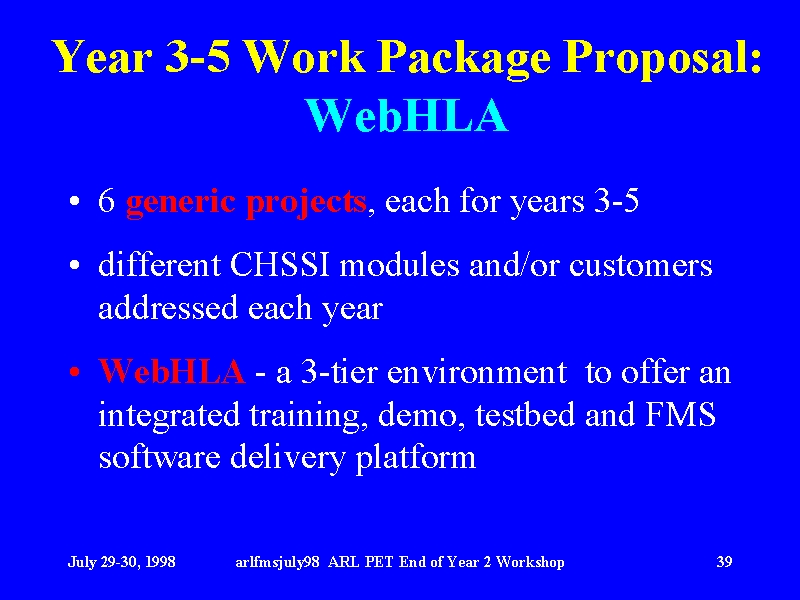 Year 3-5 Work Package Proposal: WebHLA

• 6 generic projects, each for years 3-5

• different CHSSI modules and/or customers addressed each year

• WebHLA - a 3-tier environment to offer an integrated training, demo, testbed and FMS software delivery platform

July 29-30, 1998 arlfmsjuly98 ARL PET End of Year 2 Workshop 39